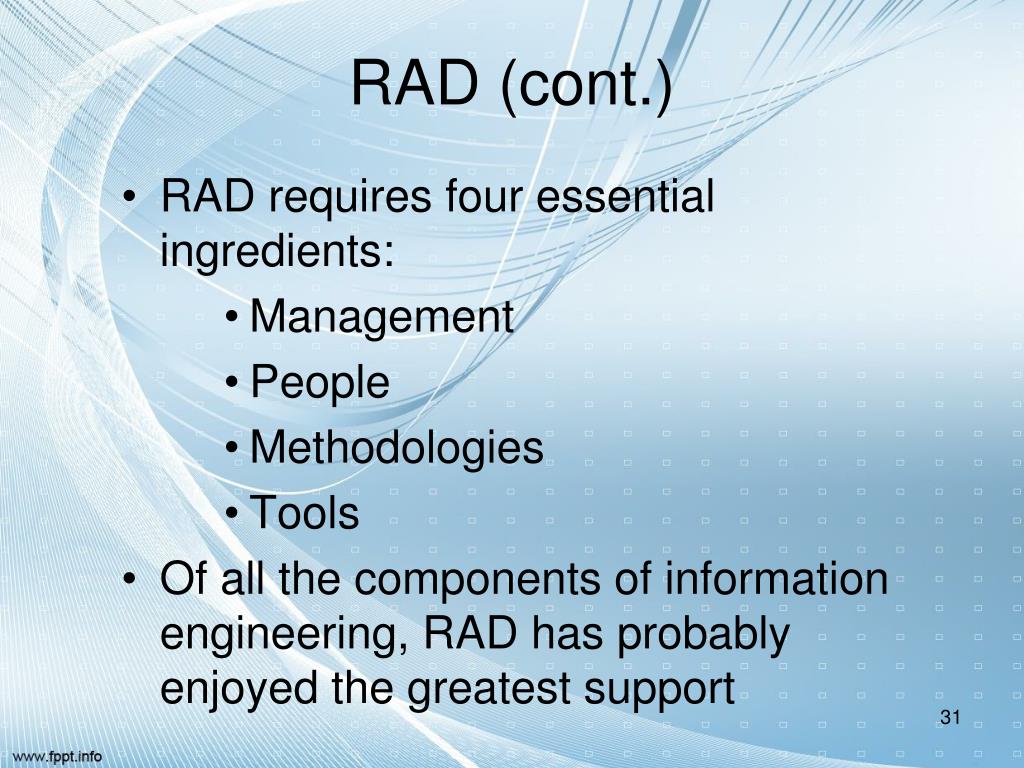 RAD (cont.)

• RAD requires four essential ingredients:
  • Management
  • People
  • Methodologies
  • Tools
• Of all the components of information engineering, RAD has probably enjoyed the greatest support

31

www.fppt.info